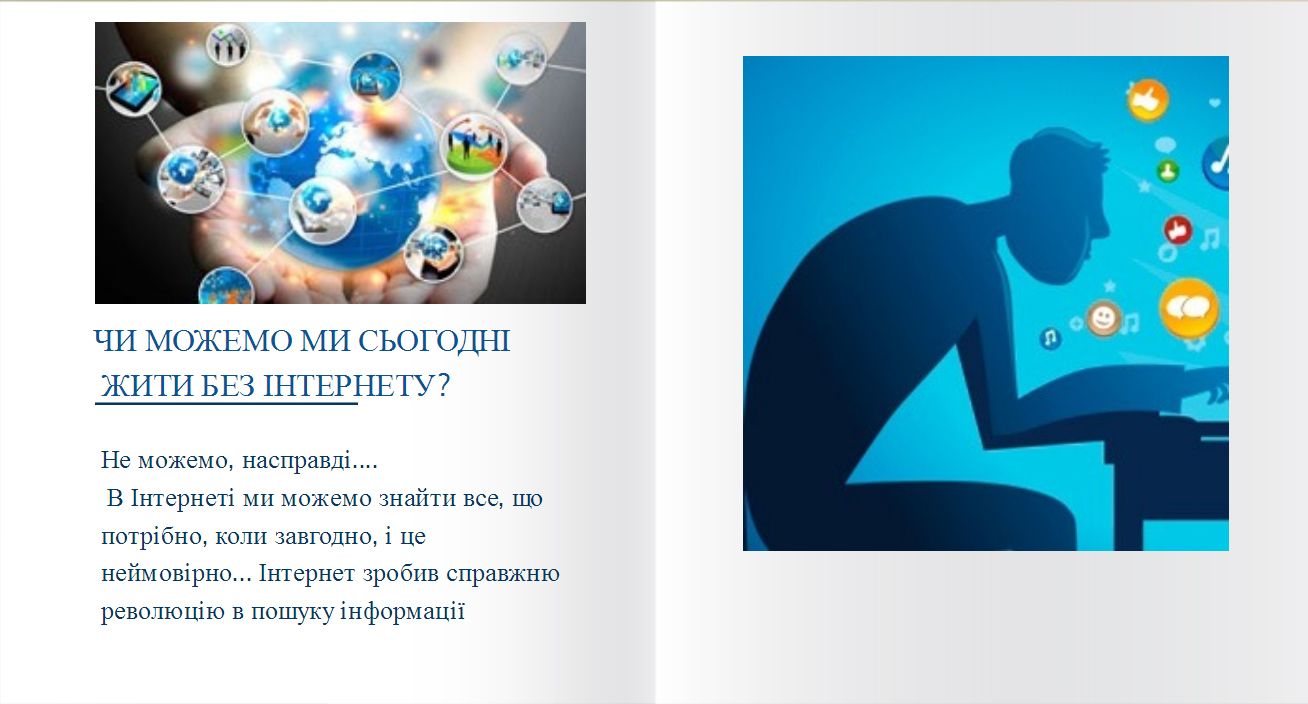 ЧИ МОЖЕМО МИ СЬОГОДНІ ЖИТИ БЕЗ ІНТЕРНЕТУ?

Не можемо, насправді....
 В Інтернеті ми можемо знайти все, що потрібно, коли завгодно, і це неймовірно... Інтернет зробив справжню революцію в пошуку інформації